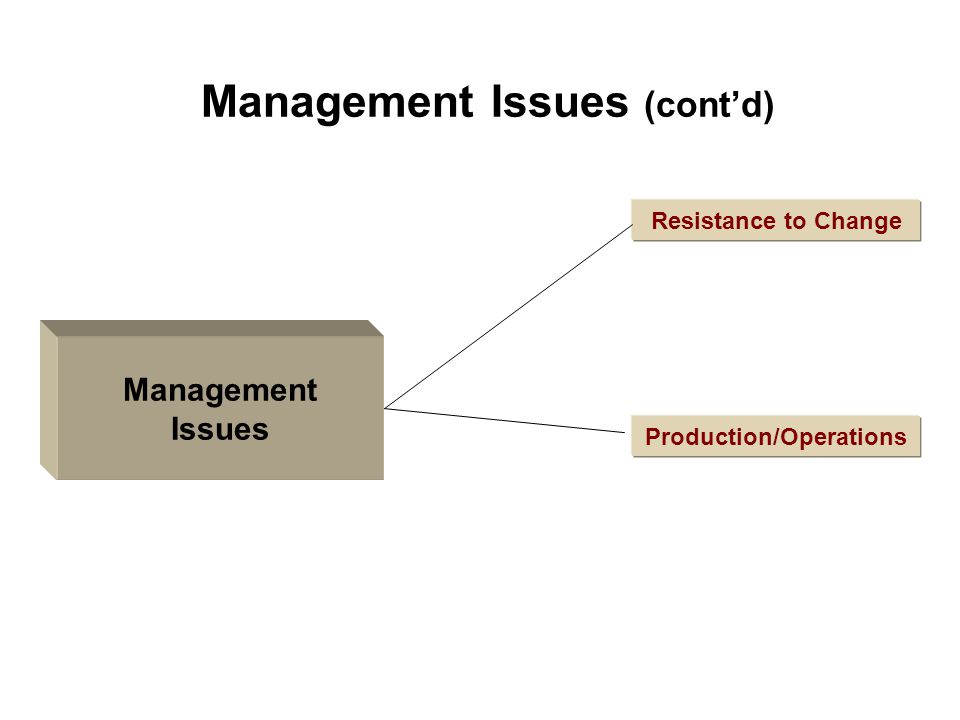 Management Issues (cont’d)

Management Issues

Resistance to Change

Production/Operations